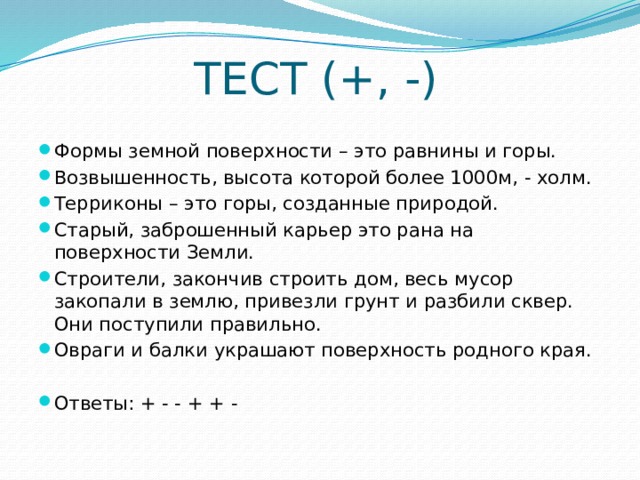 ТЕСТ (+, -)

Формы земной поверхности – это равнины и горы.

Возвышенность, высота которой более 1000м, - холм.

Терриконы – это горы, созданные природой.

Старый, заброшенный карьер это рана на поверхности Земли.

Строители, закончив строить дом, весь мусор закопали в землю, привезли грунт и разбили сквер. Они поступили правильно.

Овраги и балки украшают поверхность родного края.

Ответы: + - - + + -